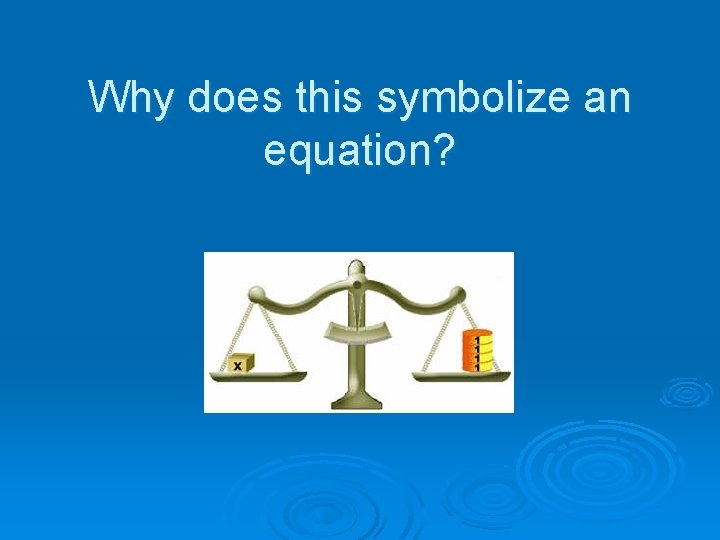 Why does this symbolize an equation?

x

1
1
1
1